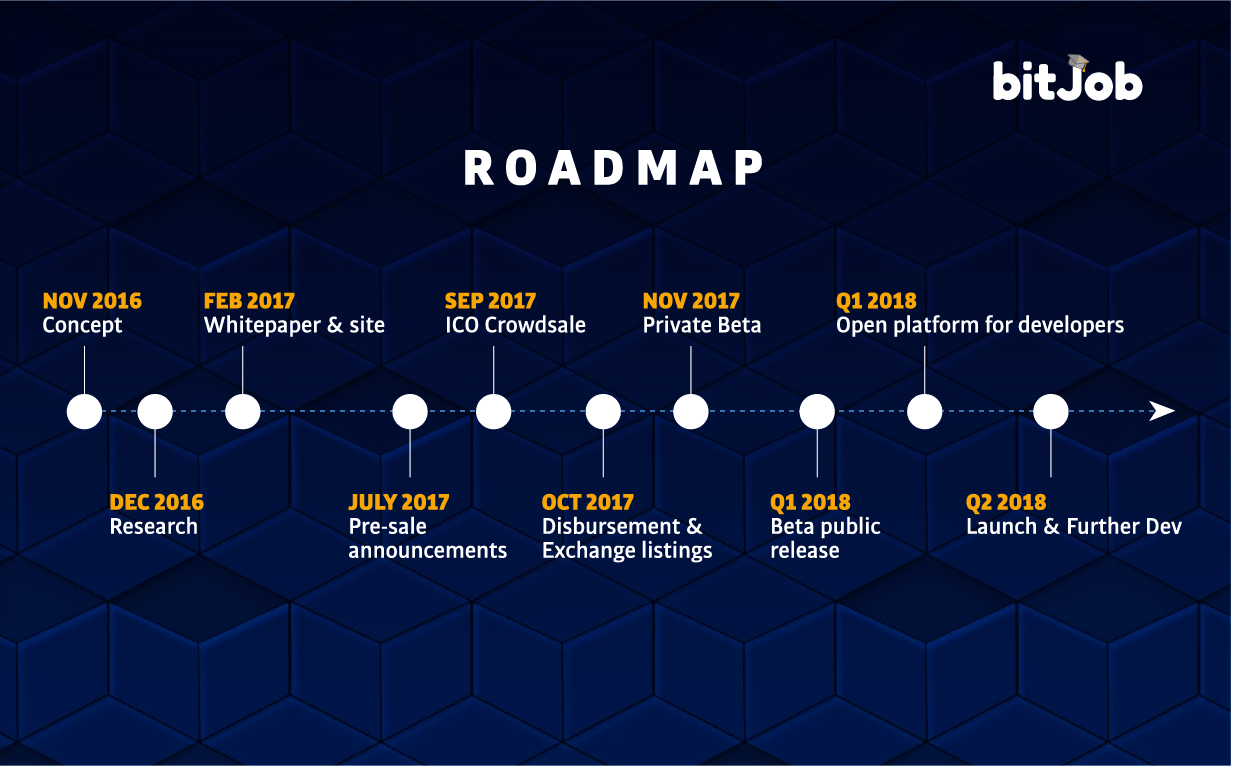 bitJob

ROADMAP

NOV 2016
Concept

DEC 2016
Research

FEB 2017
Whitepaper & site

JULY 2017
Pre-sale announcements

SEP 2017
ICO Crowdsale

OCT 2017
Disbursement & Exchange listings

NOV 2017
Private Beta

Q1 2018
Beta public release

Q1 2018
Open platform for developers

Q2 2018
Launch & Further Dev